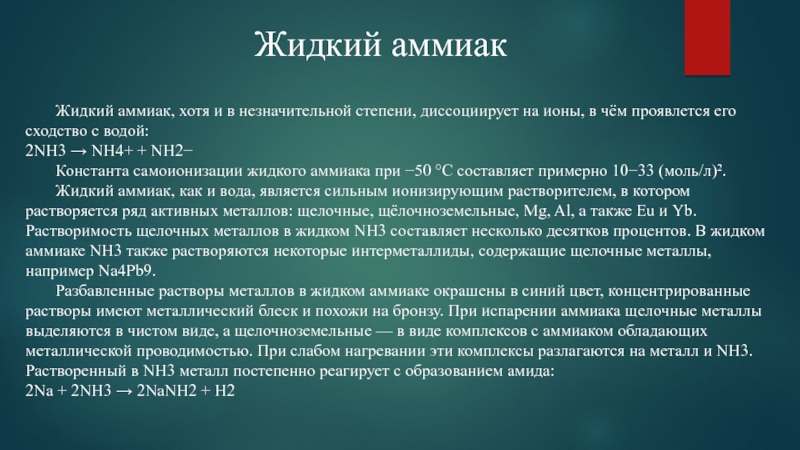 Жидкий аммиак

Жидкий аммиак, хотя и в незначительной степени, диссоциирует на ионы, в чём проявлется его сходство с водой:
2NH3 → NH4+ + NH2−
Константа самоионизации жидкого аммиака при −50 °C составляет примерно 10−33 (моль/л)².
Жидкий аммиак, как и вода, является сильным ионизирующим растворителем, в котором растворяется ряд активных металлов: щелочные, щёлочноземельные, Mg, Al, а также Eu и Yb. Растворимость щелочных металлов в жидком NH3 составляет несколько десятков процентов. В жидком аммиаке NH3 также растворяются некоторые интерметаллиды, содержащие щелочные металлы, например Na4Pb9.
Разбавленные растворы металлов в жидком аммиаке окрашены в синий цвет, концентрированные растворы имеют металлический блеск и похожи на бронзу. При испарении аммиака щелочные металлы выделяются в чистом виде, а щелочноземельные — в виде комплексов с аммиаком обладающих металлической проводимостью. При слабом нагревании эти комплексы разлагаются на металл и NH3.
Растворенный в NH3 металл постепенно реагирует с образованием амида:
2Na + 2NH3 → 2NaNH2 + H2